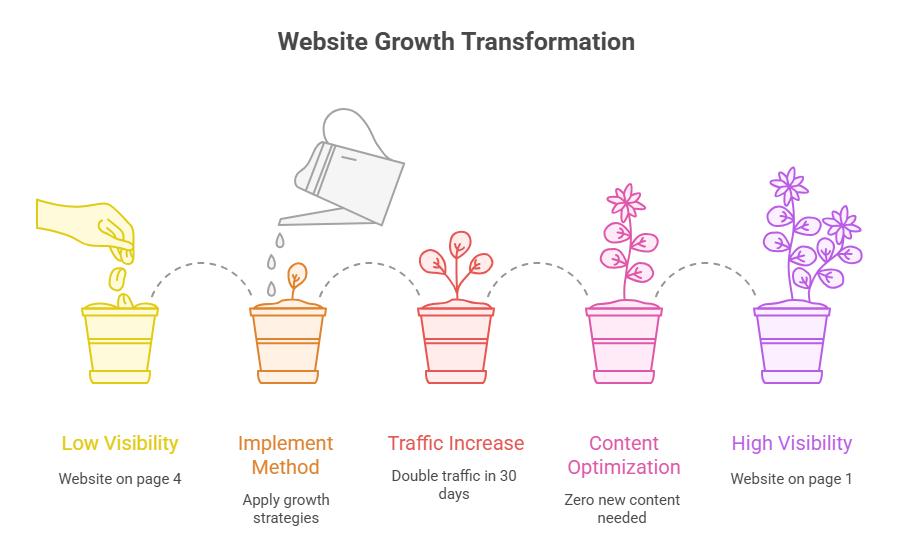 Website Growth Transformation

Low Visibility
Website on page 4

Implement Method
Apply growth strategies

Traffic Increase
Double traffic in 30 days

Content Optimization
Zero new content needed

High Visibility
Website on page 1